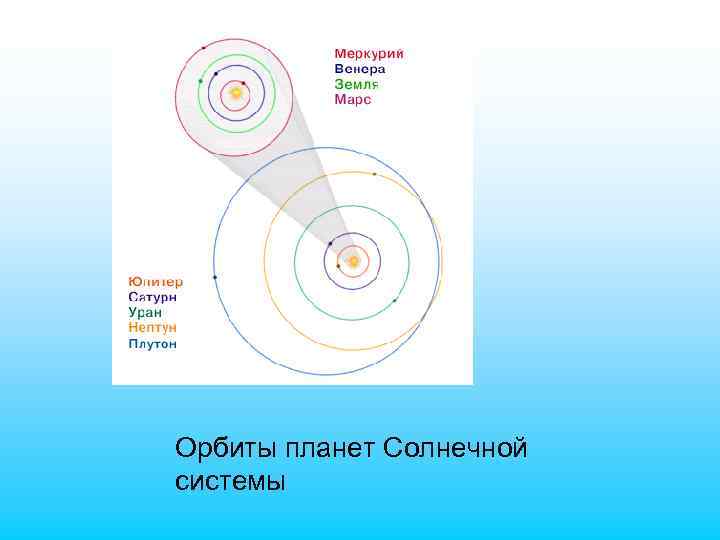 Меркурий
Венера
Земля
Марс

Юпитер
Сатурн
Уран
Нептун
Плутон

Орбиты планет Солнечной системы